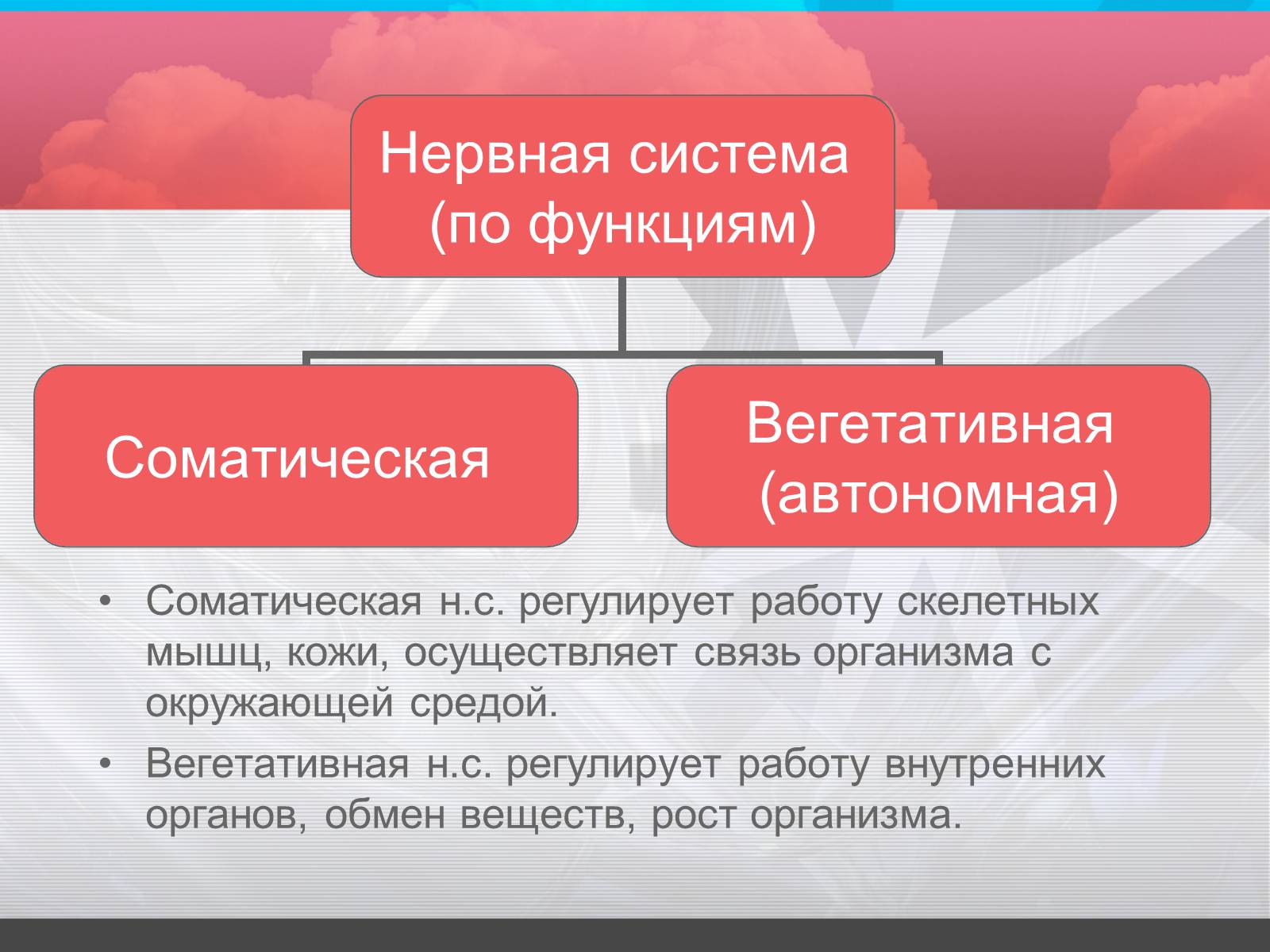 Нервная система (по функциям)

Соматическая

Вегетативная (автономная)

• Соматическая н.с. регулирует работу скелетных мышц, кожи, осуществляет связь организма с окружающей средой.

• Вегетативная н.с. регулирует работу внутренних органов, обмен веществ, рост организма.